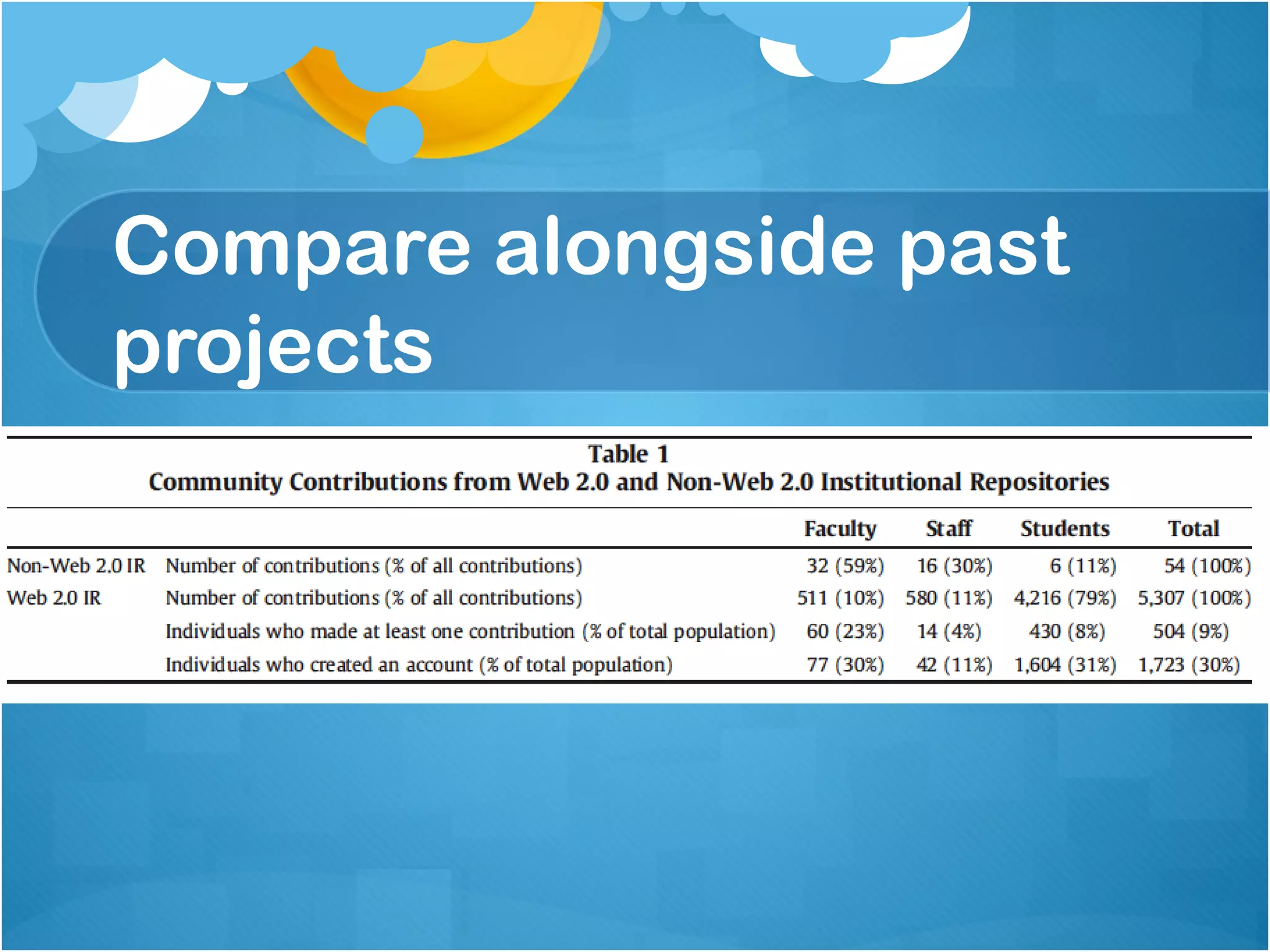 Compare alongside past projects

Table 1
Community Contributions from Web 2.0 and Non-Web 2.0 Institutional Repositories

| | | Faculty | Staff | Students | Total |
|---|---|---|---|---|---|
| Non-Web 2.0 IR | Number of contributions (% of all contributions) | 32 (59%) | 16 (30%) | 6 (11%) | 54 (100%) |
| Web 2.0 IR | Number of contributions (% of all contributions) | 511 (10%) | 580 (11%) | 4,216 (79%) | 5,307 (100%) |
| | Individuals who made at least one contribution (% of total population) | 60 (23%) | 14 (4%) | 430 (8%) | 504 (9%) |
| | Individuals who created an account (% of total population) | 77 (30%) | 42 (11%) | 1,604 (31%) | 1,723 (30%) |